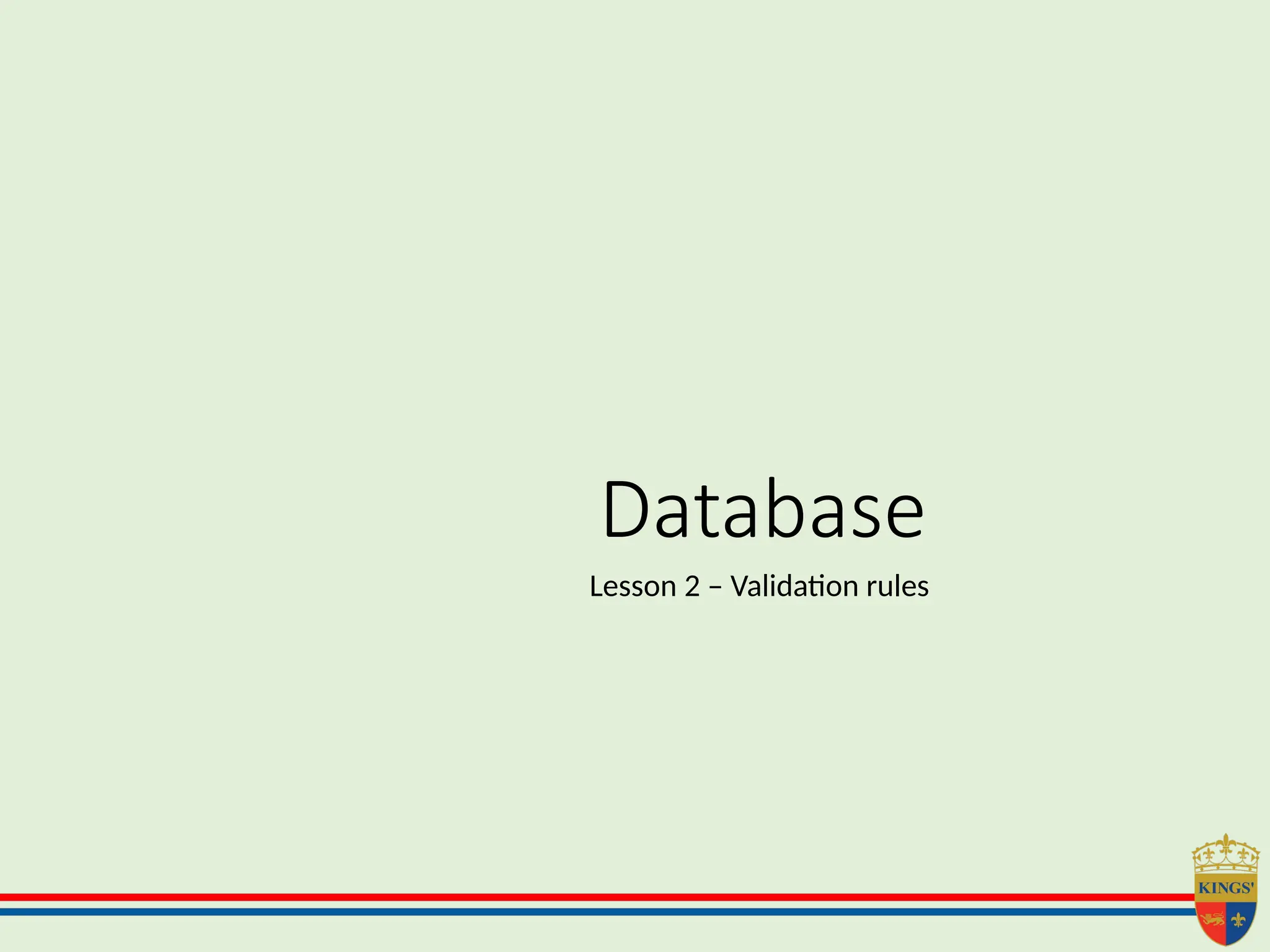 Database

Lesson 2 – Validation rules

KINGS'